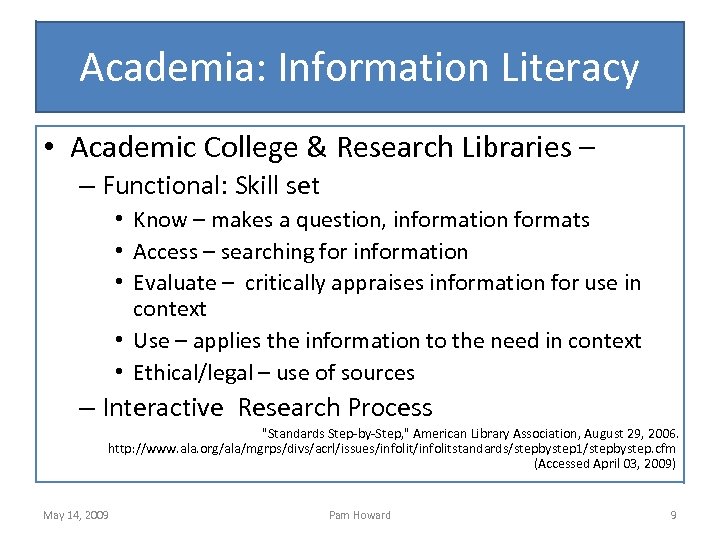 Academia: Information Literacy

• Academic College & Research Libraries –
– Functional: Skill set
• Know – makes a question, information formats
• Access – searching for information
• Evaluate – critically appraises information for use in context
• Use – applies the information to the need in context
• Ethical/legal – use of sources
– Interactive Research Process

"Standards Step-by-Step," American Library Association, August 29, 2006. http://www.ala.org/ala/mgrps/divs/acrl/issues/infolit/infolitstandards/stepbystep1/stepbystep.cfm (Accessed April 03, 2009)

May 14, 2009 Pam Howard 9